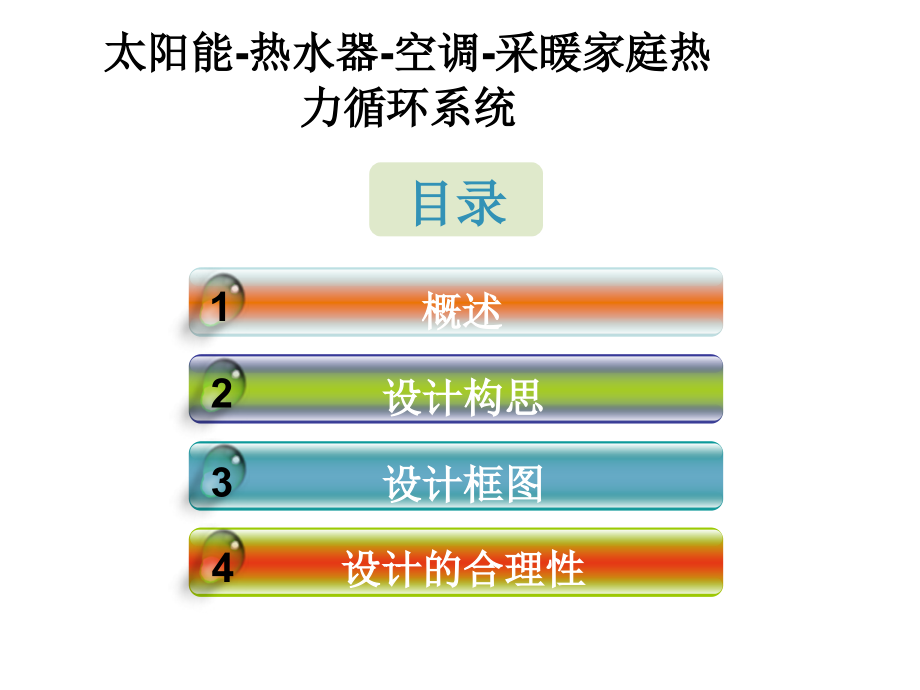 太阳能-热水器-空调-采暖家庭热力循环系统

目录

1 概述

2 设计构思

3 设计框图

4 设计的合理性